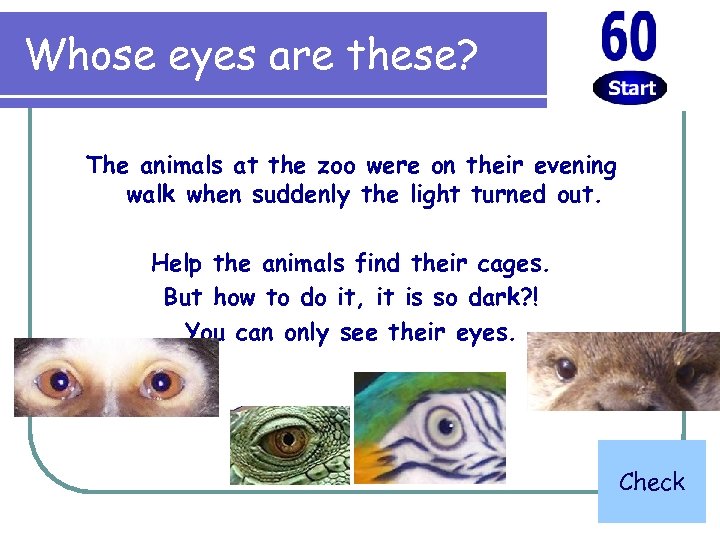 Whose eyes are these?

60

Start

The animals at the zoo were on their evening walk when suddenly the light turned out.

Help the animals find their cages.
But how to do it, it is so dark?!
You can only see their eyes.

Check